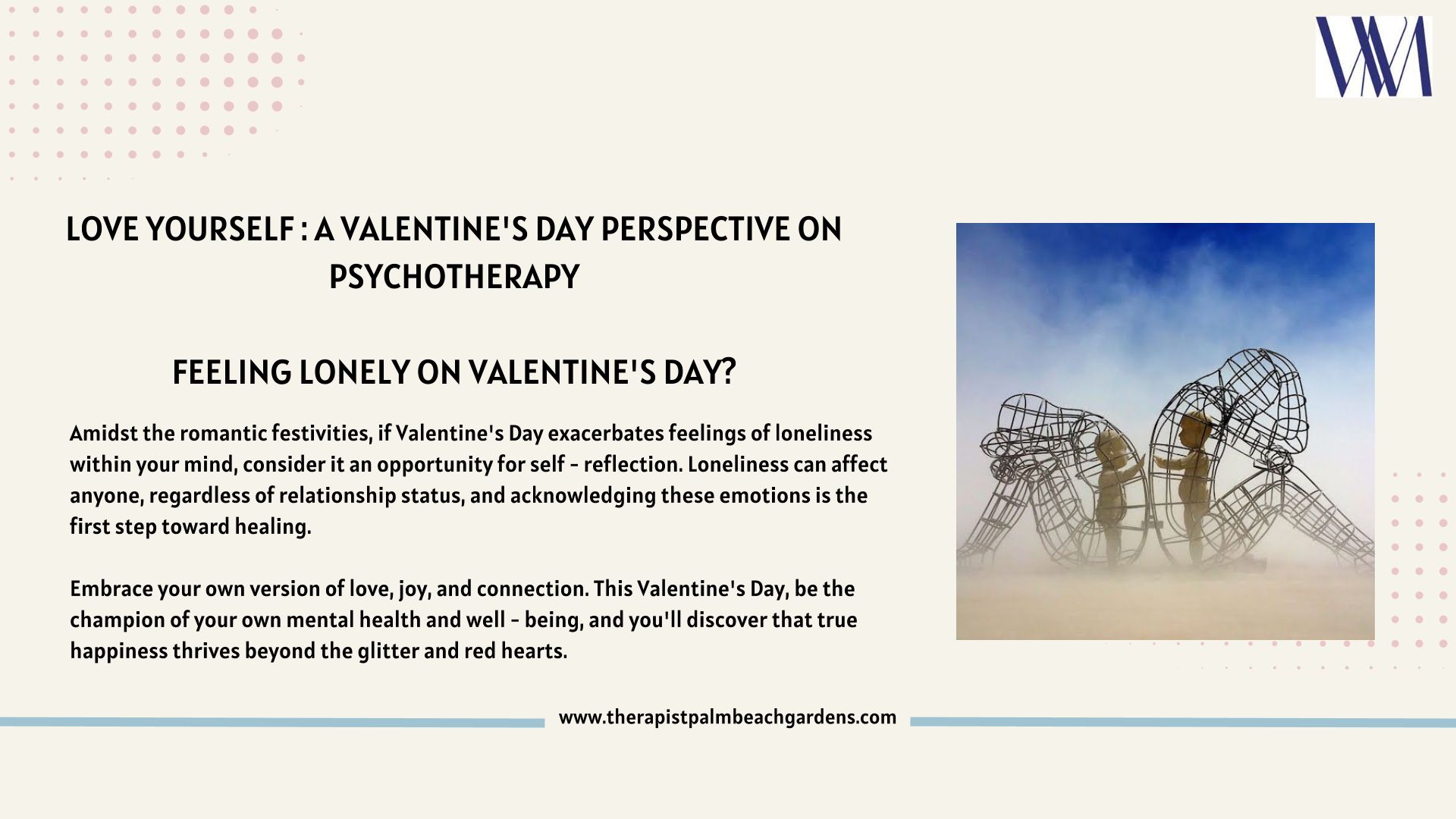 VWM

LOVE YOURSELF : A VALENTINE'S DAY PERSPECTIVE ON PSYCHOTHERAPY

FEELING LONELY ON VALENTINE'S DAY?

Amidst the romantic festivities, if Valentine's Day exacerbates feelings of loneliness within your mind, consider it an opportunity for self - reflection. Loneliness can affect anyone, regardless of relationship status, and acknowledging these emotions is the first step toward healing.

Embrace your own version of love, joy, and connection. This Valentine's Day, be the champion of your own mental health and well - being, and you'll discover that true happiness thrives beyond the glitter and red hearts.

www.therapistpalmbeachgardens.com